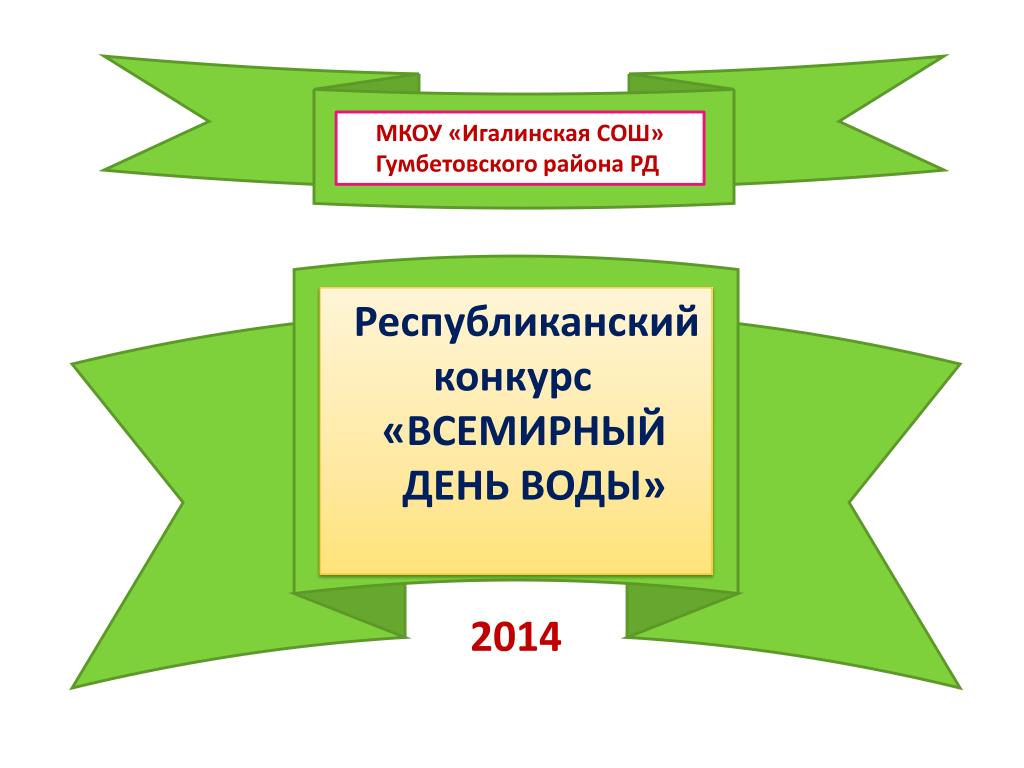 МКОУ «Игалинская СОШ»
Гумбетовского района РД

Республиканский конкурс «ВСЕМИРНЫЙ ДЕНЬ ВОДЫ»

2014